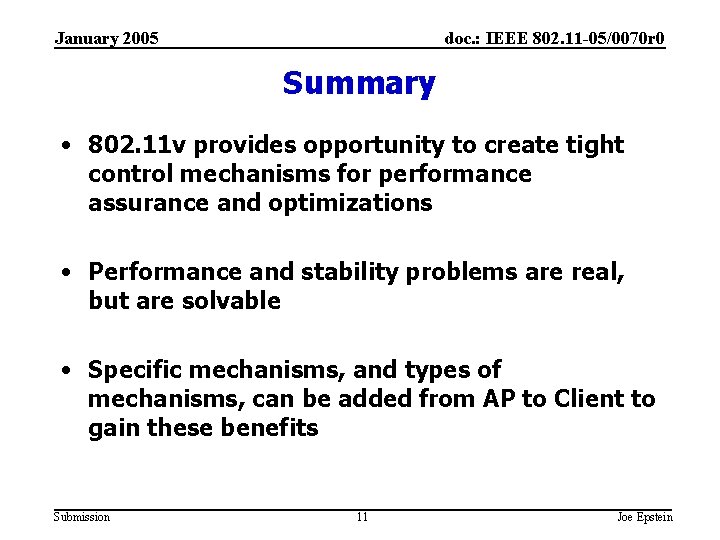 January 2005

doc.: IEEE 802.11-05/0070r0

Summary

• 802.11v provides opportunity to create tight control mechanisms for performance assurance and optimizations

• Performance and stability problems are real, but are solvable

• Specific mechanisms, and types of mechanisms, can be added from AP to Client to gain these benefits

Submission

11

Joe Epstein